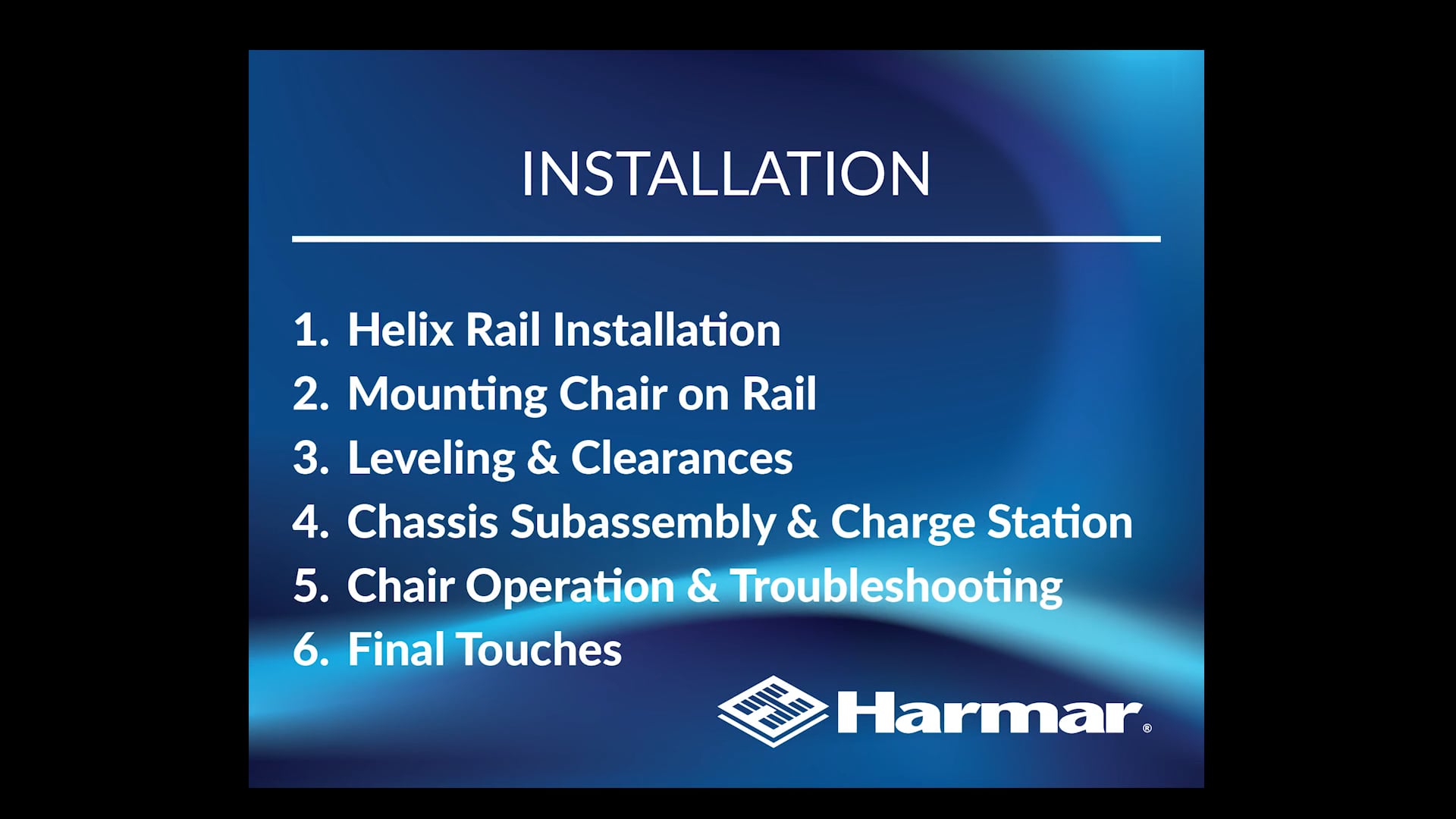 INSTALLATION

1. Helix Rail Installation
2. Mounting Chair on Rail
3. Leveling & Clearances
4. Chassis Subassembly & Charge Station
5. Chair Operation & Troubleshooting
6. Final Touches

Harmar®